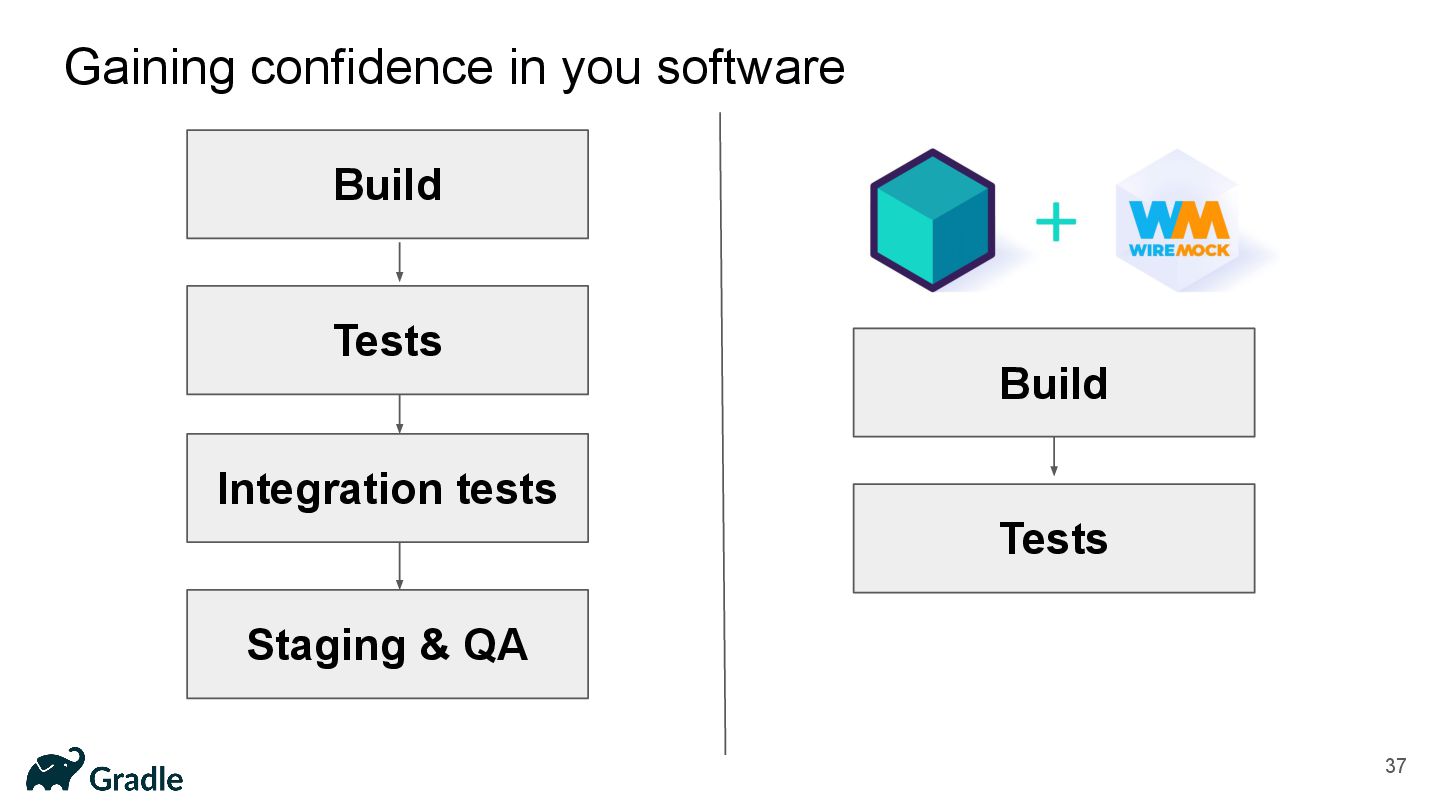 Gaining confidence in you software

Build

Tests

Integration tests

Staging & QA

+

WM WIREMOCK

Build

Tests

Gradle

37